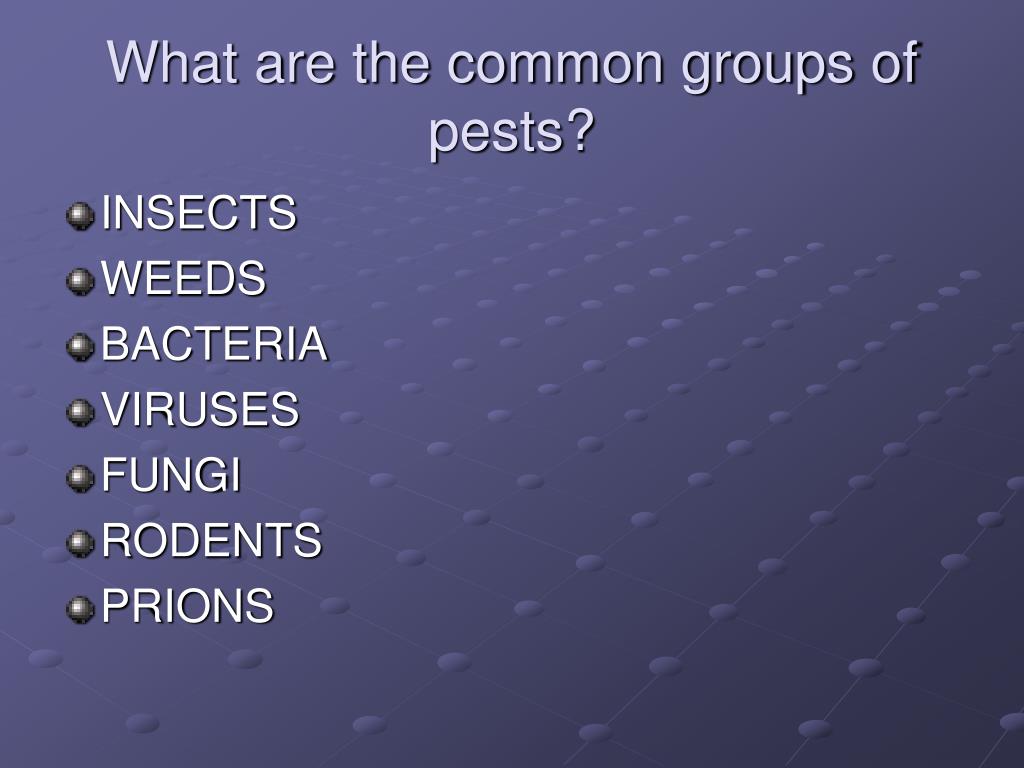 What are the common groups of pests?

INSECTS
WEEDS
BACTERIA
VIRUSES
FUNGI
RODENTS
PRIONS